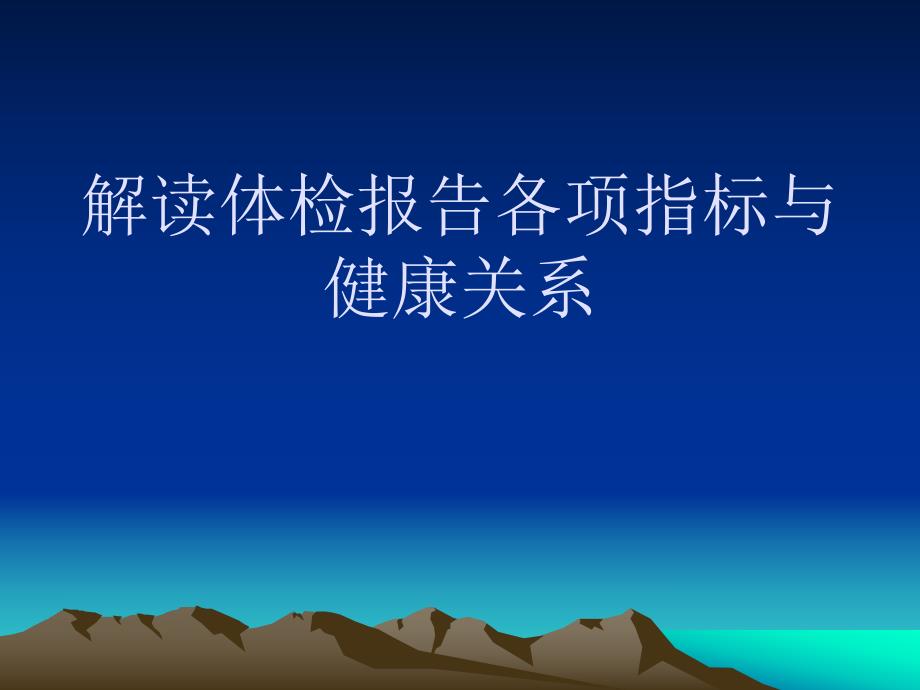 解读体检报告各项指标与健康关系